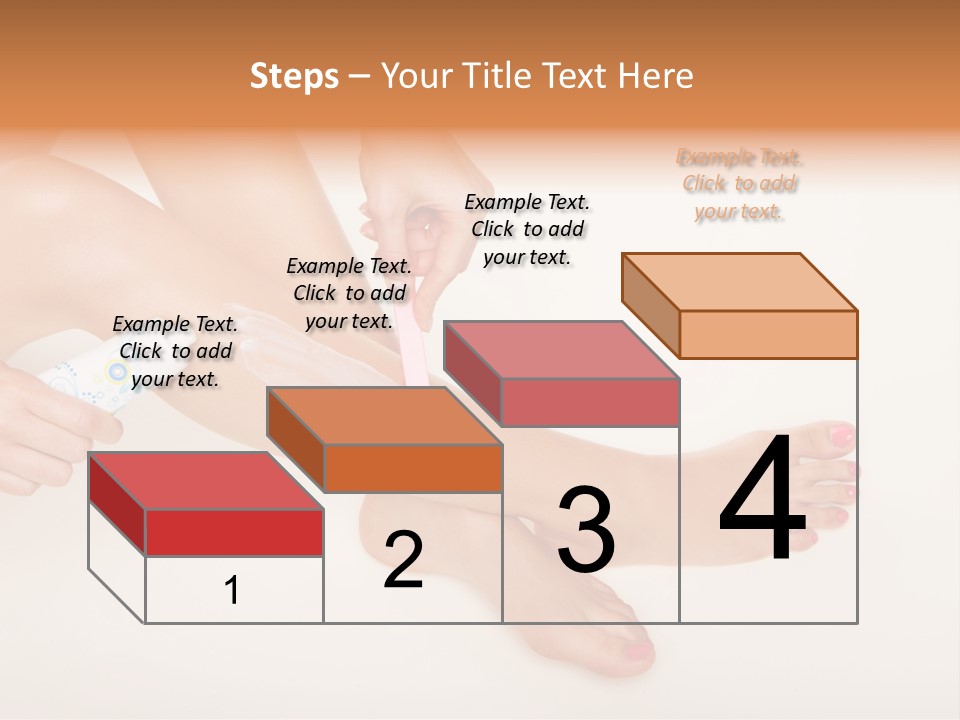 Steps – Your Title Text Here

Example Text. Click to add your text.

Example Text. Click to add your text.

Example Text. Click to add your text.

Example Text. Click to add your text.

1

2

3

4